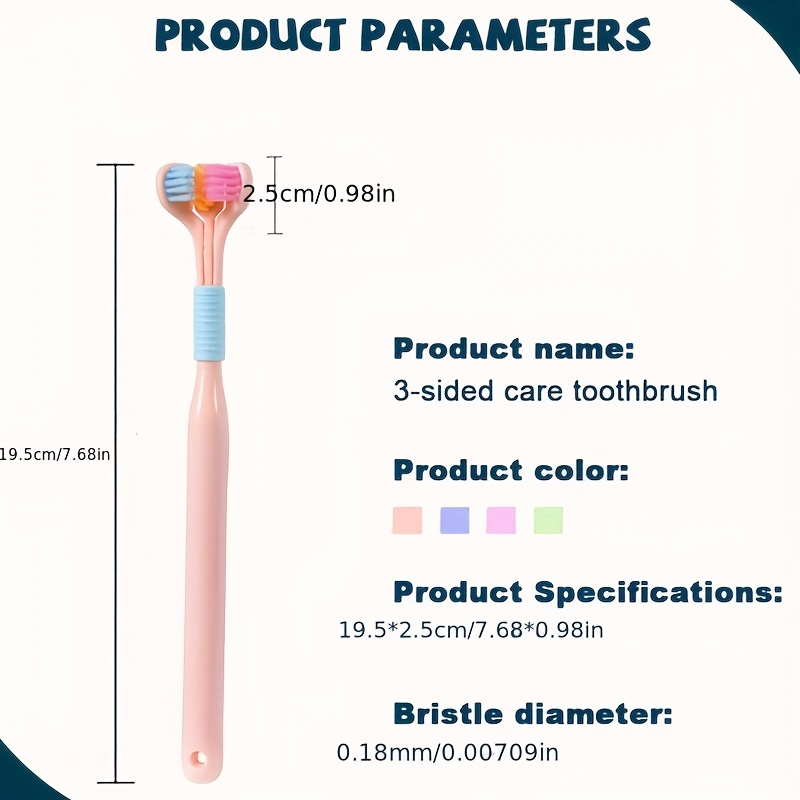 PRODUCT PARAMETERS

2.5cm/0.98in

19.5cm/7.68in

Product name:
3-sided care toothbrush

Product color:

Product Specifications:
19.5*2.5cm/7.68*0.98in

Bristle diameter:
0.18mm/0.00709in